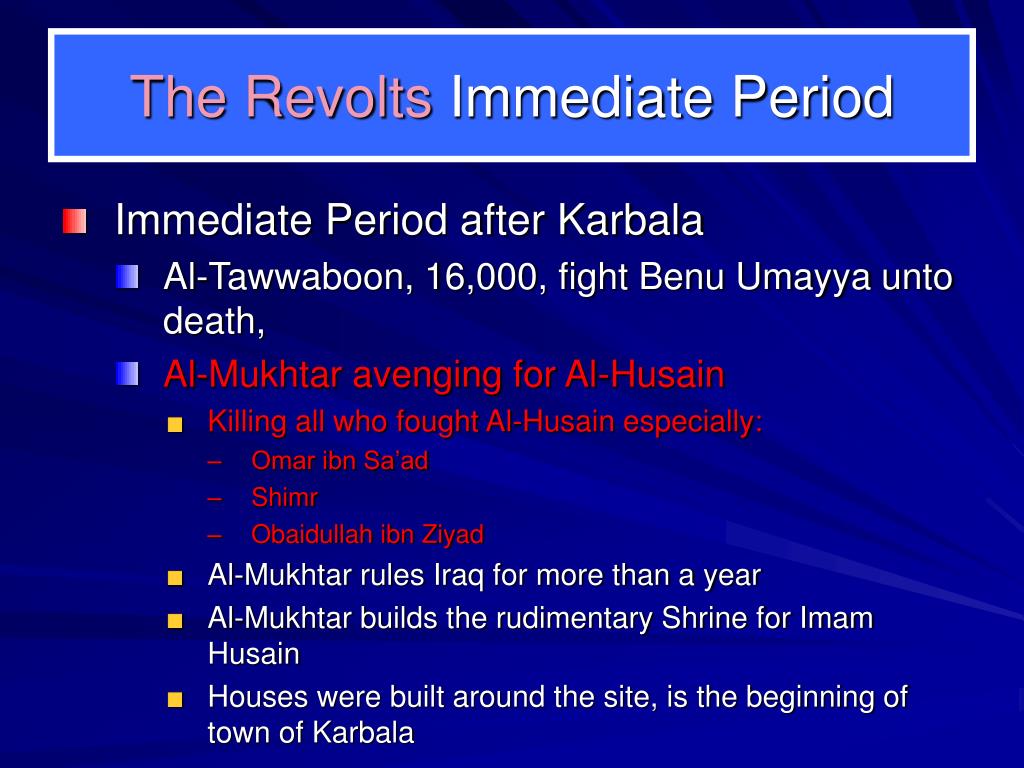 The Revolts Immediate Period

Immediate Period after Karbala

Al-Tawwaboon, 16,000, fight Benu Umayya unto death,

Al-Mukhtar avenging for Al-Husain

Killing all who fought Al-Husain especially:

– Omar ibn Sa'ad

– Shimr

– Obaidullah ibn Ziyad

Al-Mukhtar rules Iraq for more than a year

Al-Mukhtar builds the rudimentary Shrine for Imam Husain

Houses were built around the site, is the beginning of town of Karbala